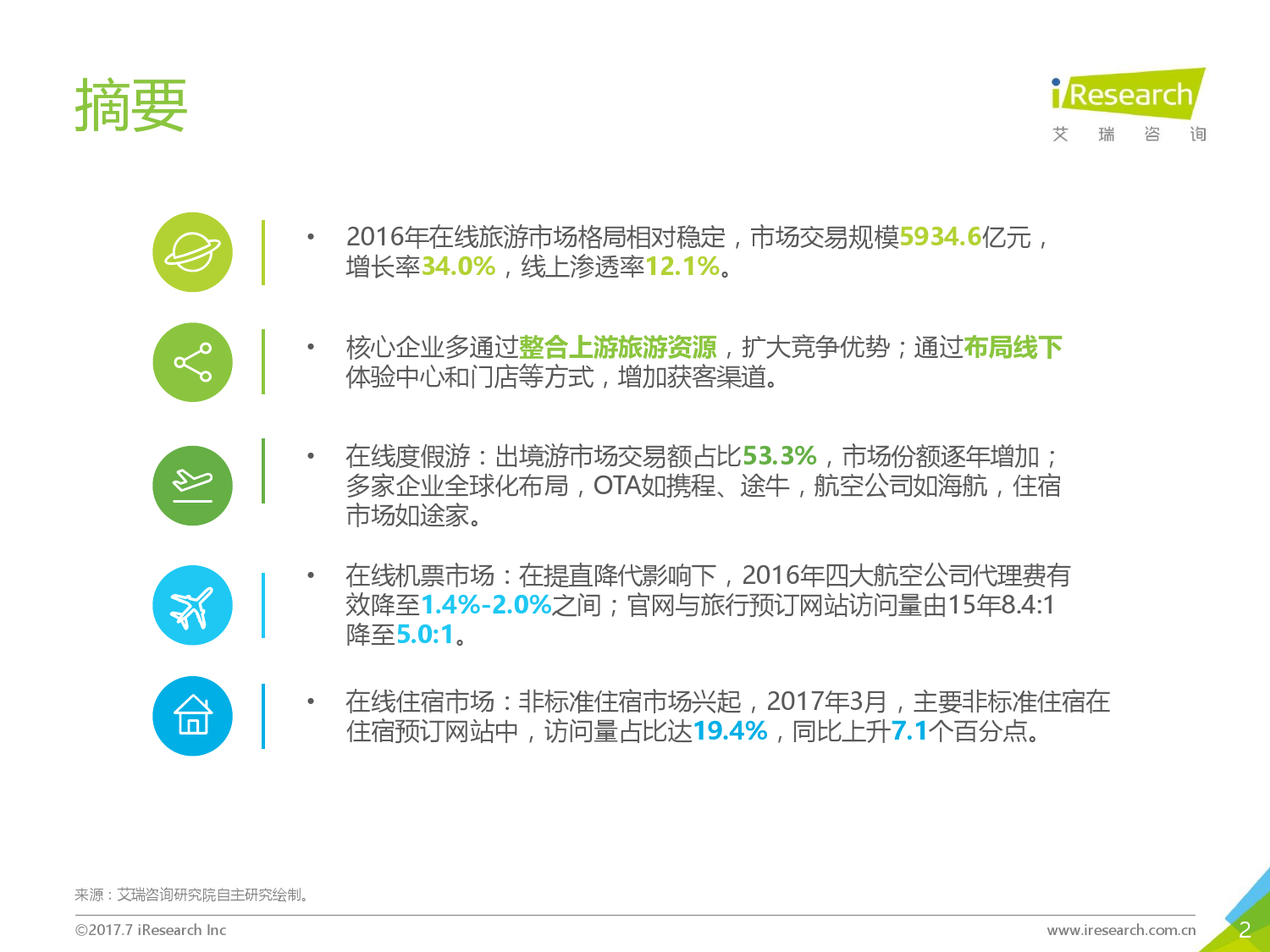 摘要

iResearch
艾 瑞 咨 询

• 2016年在线旅游市场格局相对稳定，市场交易规模5934.6亿元，增长率34.0%，线上渗透率12.1%。

• 核心企业多通过整合上游旅游资源，扩大竞争优势；通过布局线下体验中心和门店等方式，增加获客渠道。

• 在线度假游：出境游市场交易额占比53.3%，市场份额逐年增加；多家企业全球化布局，OTA如携程、途牛，航空公司如海航，住宿市场如途家。

• 在线机票市场：在提直降代影响下，2016年四大航空公司代理费有效降至1.4%-2.0%之间；官网与旅行预订网站访问量由15年8.4:1降至5.0:1。

• 在线住宿市场：非标准住宿市场兴起，2017年3月，主要非标准住宿在住宿预订网站中，访问量占比达19.4%，同比上升7.1个百分点。

来源：艾瑞咨询研究院自主研究绘制。

©2017.7 iResearch Inc

www.iresearch.com.cn

2